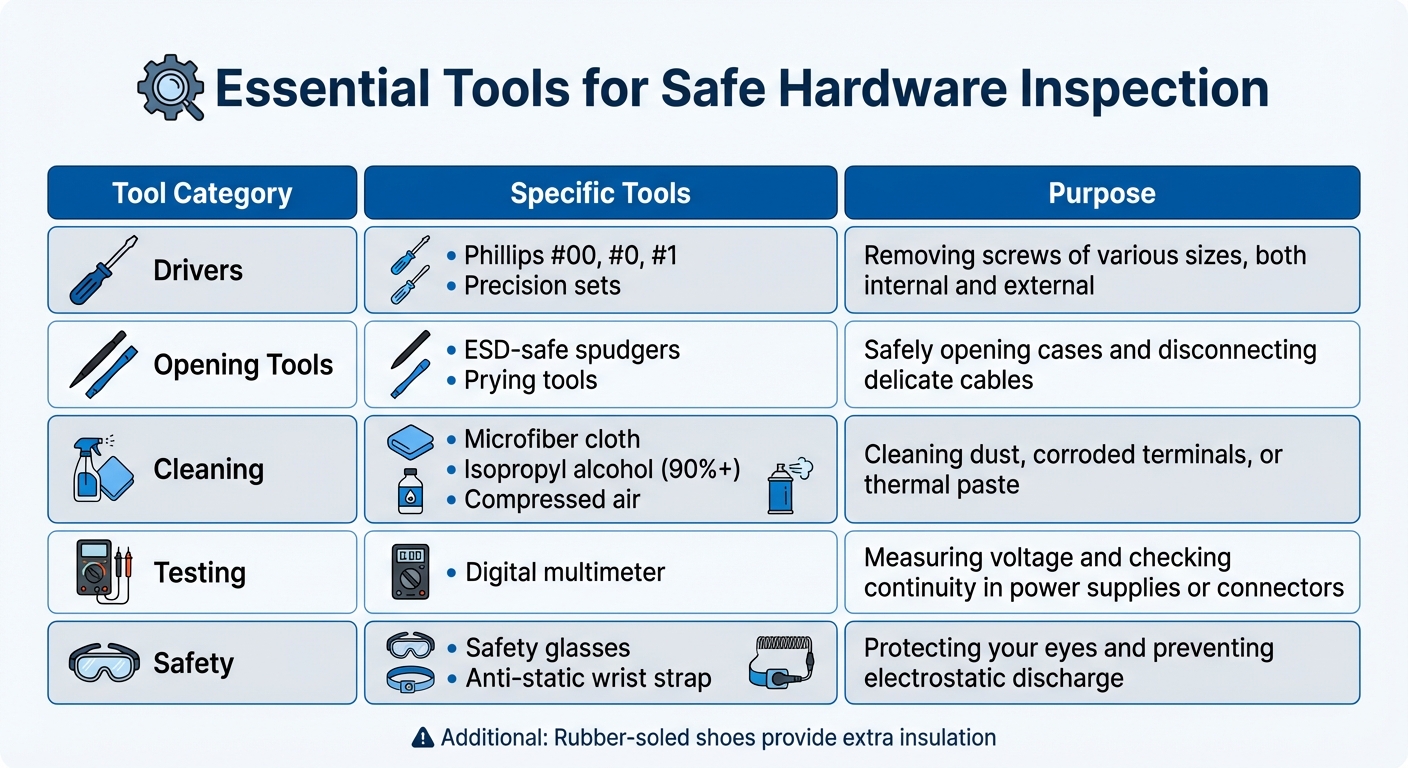 Essential Tools for Safe Hardware Inspection

| Tool Category | Specific Tools | Purpose |
|---|---|---|
| Drivers | • Phillips #00, #0, #1 • Precision sets | Removing screws of various sizes, both internal and external |
| Opening Tools | • ESD-safe spudgers • Prying tools | Safely opening cases and disconnecting delicate cables |
| Cleaning | • Microfiber cloth • Isopropyl alcohol (90%+) • Compressed air | Cleaning dust, corroded terminals, or thermal paste |
| Testing | • Digital multimeter | Measuring voltage and checking continuity in power supplies or connectors |
| Safety | • Safety glasses • Anti-static wrist strap | Protecting your eyes and preventing electrostatic discharge |

Additional: Rubber-soled shoes provide extra insulation